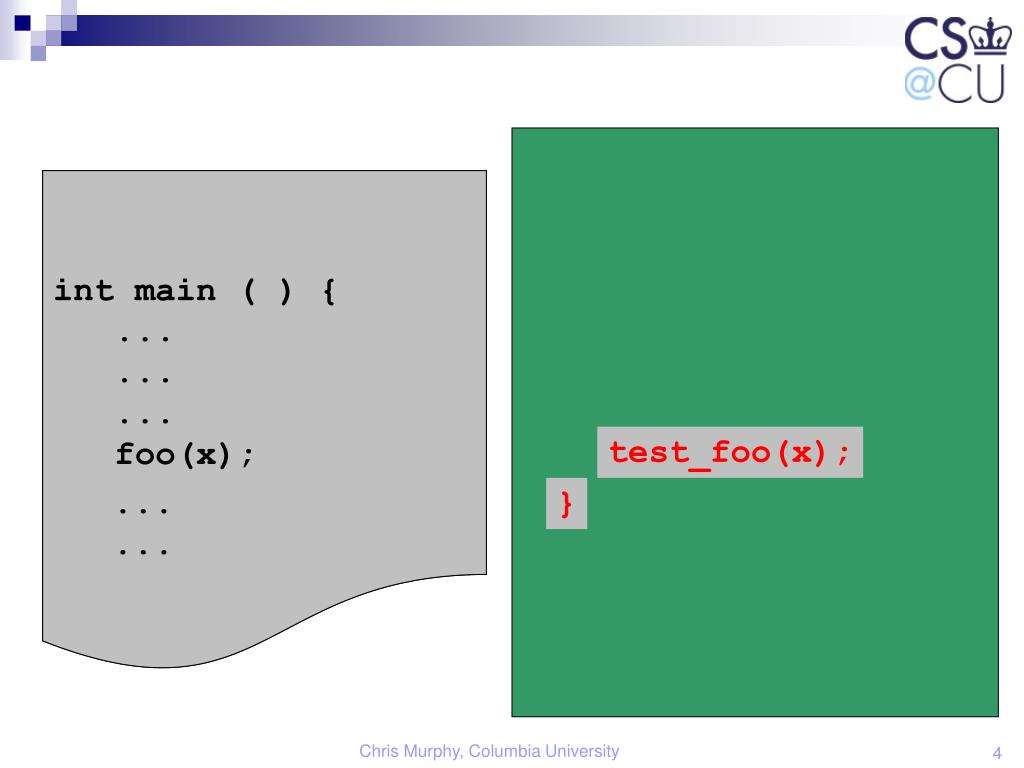 CS
@CU

int main ( ) {
...
...
...
foo(x);
...
...

test_foo(x);
}

Chris Murphy, Columbia University

4